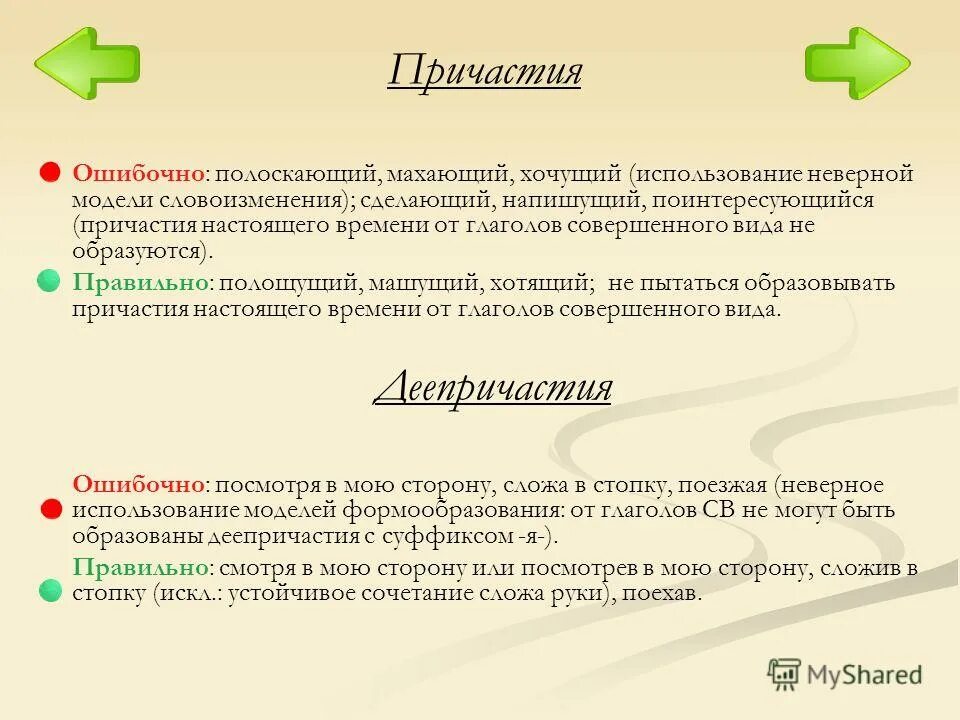 Причастия

Ошибочно: полоскающий, махающий, хочущий (использование неверной модели словоизменения); сделающий, напишущий, поинтересующийся (причастия настоящего времени от глаголов совершенного вида не образуются).

Правильно: полощущий, машущий, хотящий; не пытаться образовывать причастия настоящего времени от глаголов совершенного вида.

Деепричастия

Ошибочно: посмотря в мою сторону, сложа в стопку, поезжая (неверное использование моделей формообразования: от глаголов СВ не могут быть образованы деепричастия с суффиксом -я-).

Правильно: смотря в мою сторону или посмотрев в мою сторону, сложив в стопку (искл.: устойчивое сочетание сложа руки), поехав.

MyShared